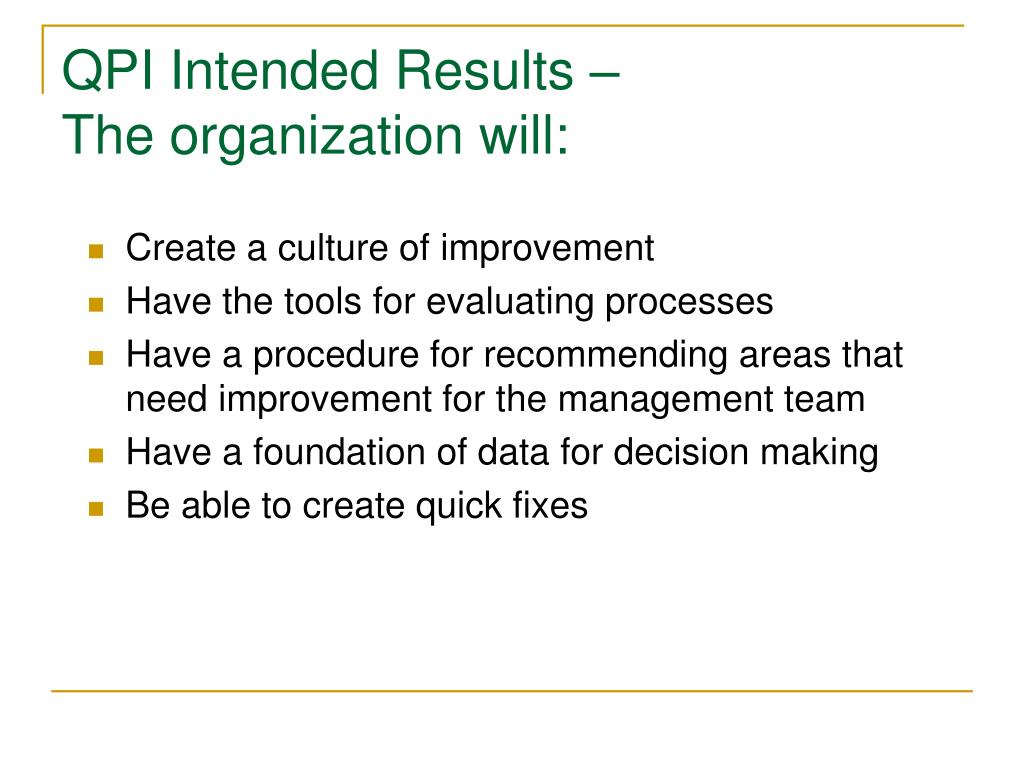 QPI Intended Results –
The organization will:

- Create a culture of improvement
- Have the tools for evaluating processes
- Have a procedure for recommending areas that need improvement for the management team
- Have a foundation of data for decision making
- Be able to create quick fixes